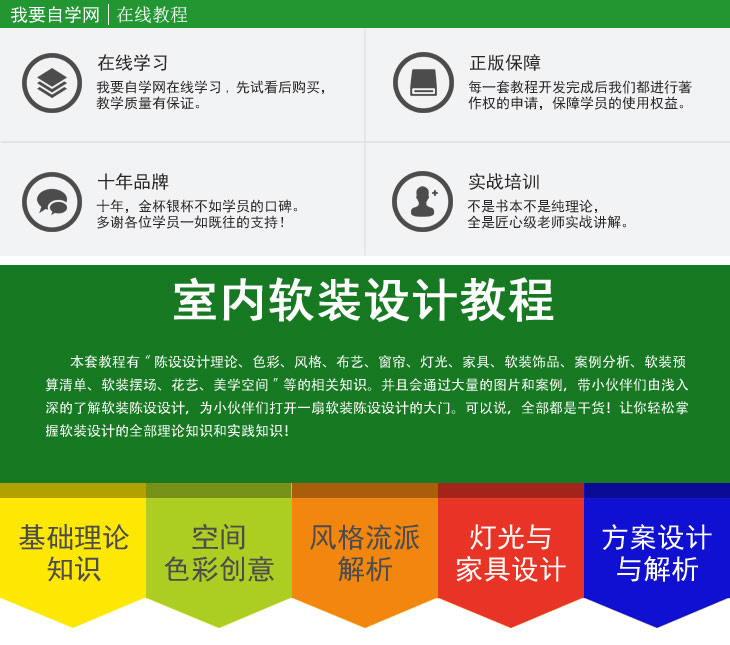 我要自学网 | 在线教程

在线学习
我要自学网在线学习，先试看后购买，教学质量有保证。

正版保障
每一套教程开发完成后我们都进行著作权的申请，保障学员的使用权益。

十年品牌
十年，金杯银杯不如学员的口碑。多谢各位学员一如既往的支持！

实战培训
不是书本不是纯理论，全是匠心级老师实战讲解。

室内软装设计教程

本套教程有“陈设设计理论、色彩、风格、布艺、窗帘、灯光、家具、软装饰品、案例分析、软装预算清单、软装摆场、花艺、美学空间”等的相关知识。并且会通过大量的图片和案例，带小伙伴们由浅入深的了解软装陈设设计，为小伙伴们打开一扇软装陈设设计的大门。可以说，全部都是干货！让你轻松掌握软装设计的全部理论知识和实践知识！

基础理论知识

空间色彩创意

风格流派解析

灯光与家具设计

方案设计与解析